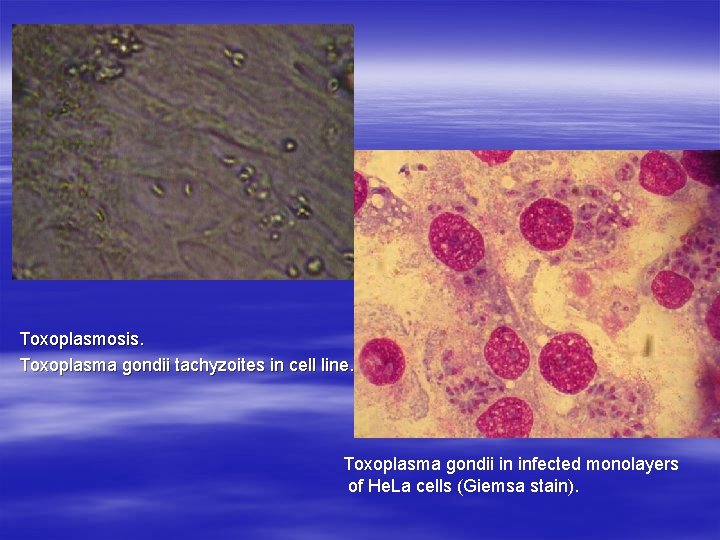 Toxoplasmosis.
Toxoplasma gondii tachyzoites in cell line.

Toxoplasma gondii in infected monolayers of HeLa cells (Giemsa stain).